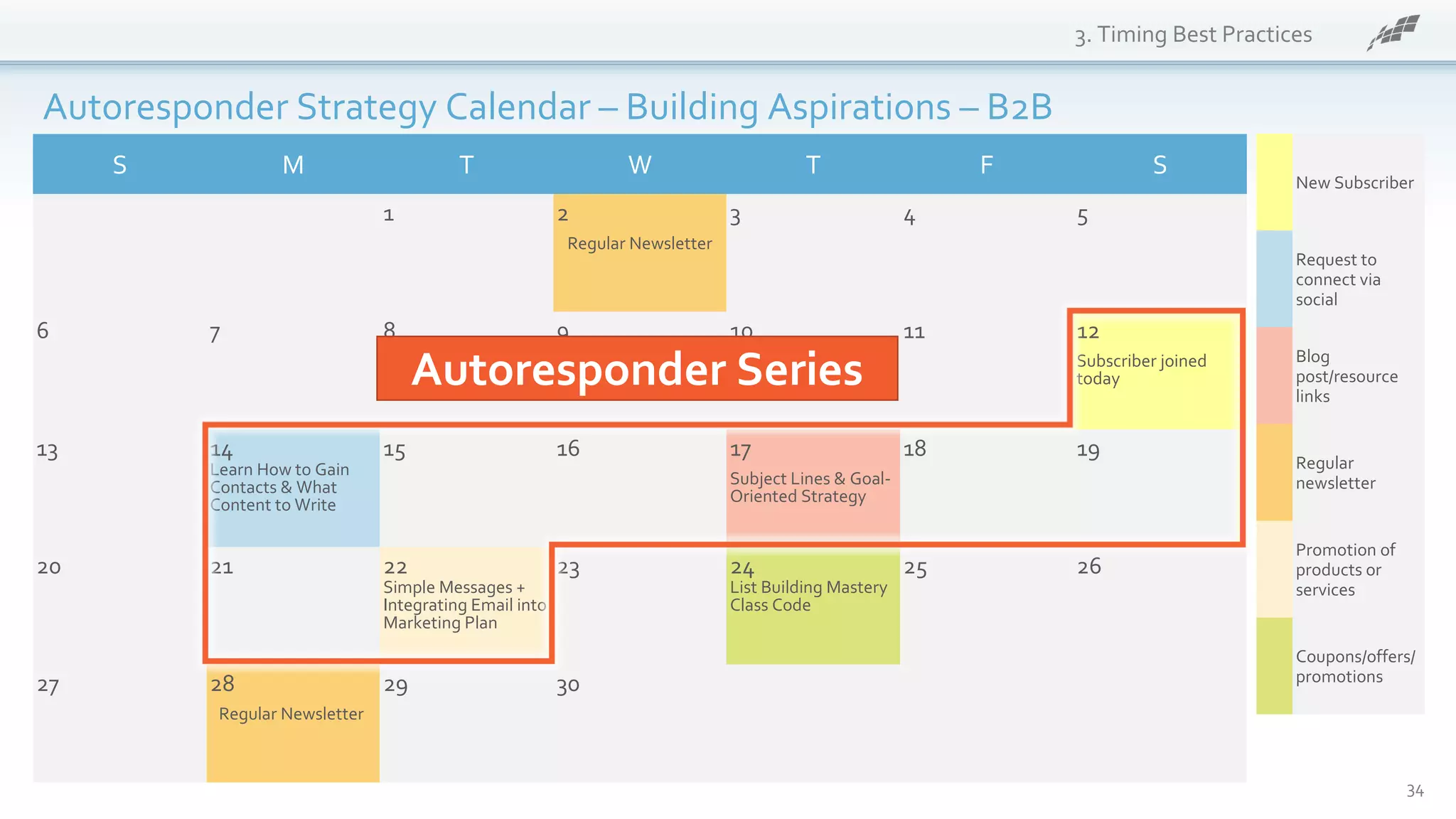 3. Timing Best Practices

Autoresponder Strategy Calendar – Building Aspirations – B2B

| S | M | T | W | T | F | S |
|---|---|---|---|---|---|---|
| | | 1 | 2 Regular Newsletter | 3 | 4 | 5 |
| 6 | 7 | 8 | 9 | 10 | 11 | 12 Subscriber joined today |
| 13 | 14 Learn How to Gain Contacts & What Content to Write | 15 | 16 | 17 Subject Lines & Goal-Oriented Strategy | 18 | 19 |
| 20 | 21 | 22 Simple Messages + Integrating Email into Marketing Plan | 23 | 24 List Building Mastery Class Code | 25 | 26 |
| 27 | 28 Regular Newsletter | 29 | 30 | | | |

Autoresponder Series

New Subscriber

Request to connect via social

Blog post/resource links

Regular newsletter

Promotion of products or services

Coupons/offers/ promotions

34